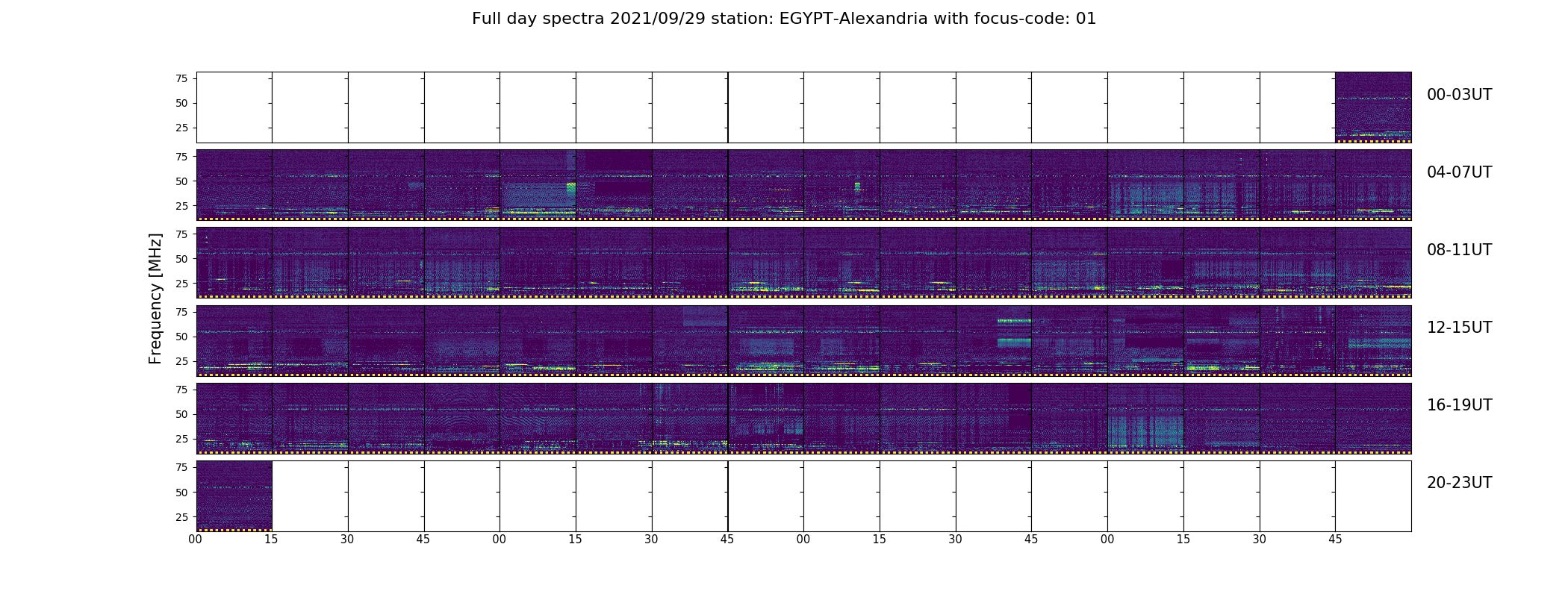 Full day spectra 2021/09/29 station: EGYPT-Alexandria with focus-code: 01

Frequency [MHz]

75
50
25
00-03UT

75
50
25
04-07UT

75
50
25
08-11UT

75
50
25
12-15UT

75
50
25
16-19UT

75
50
25
20-23UT

00 15 30 45 00 15 30 45 00 15 30 45 00 15 30 45